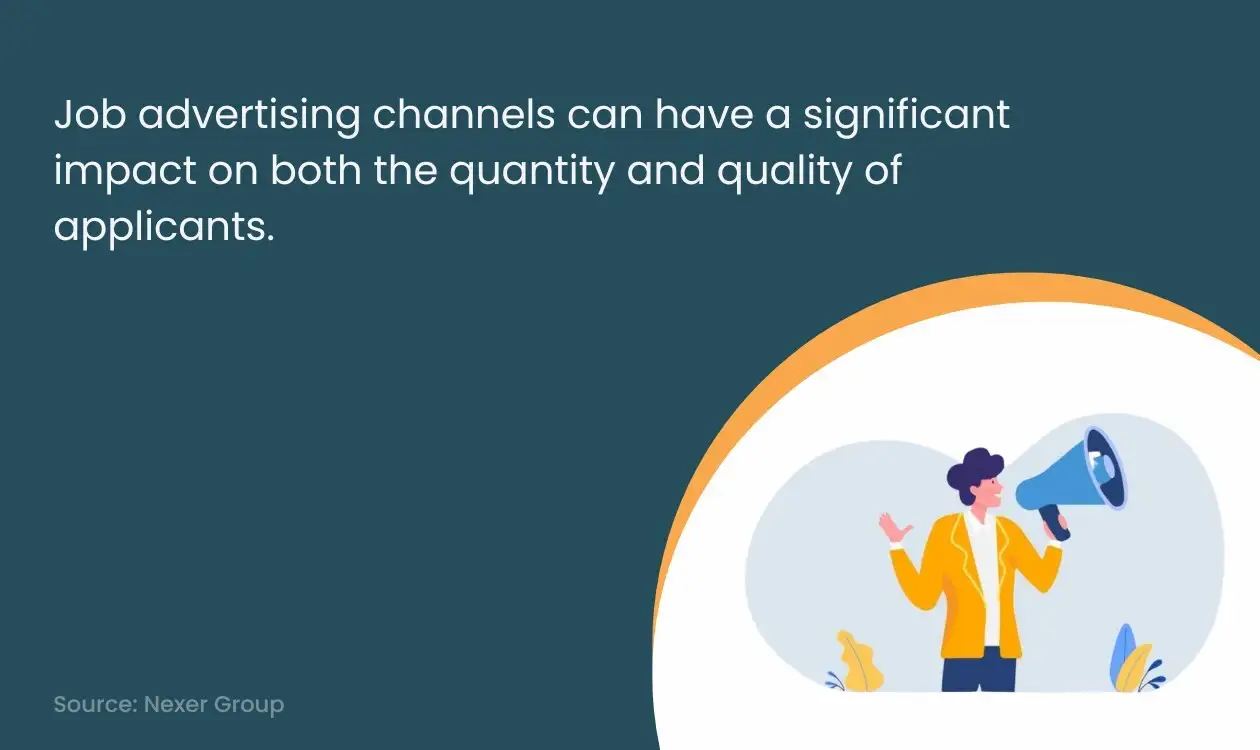 Job advertising channels can have a significant impact on both the quantity and quality of applicants.

Source: Nexer Group